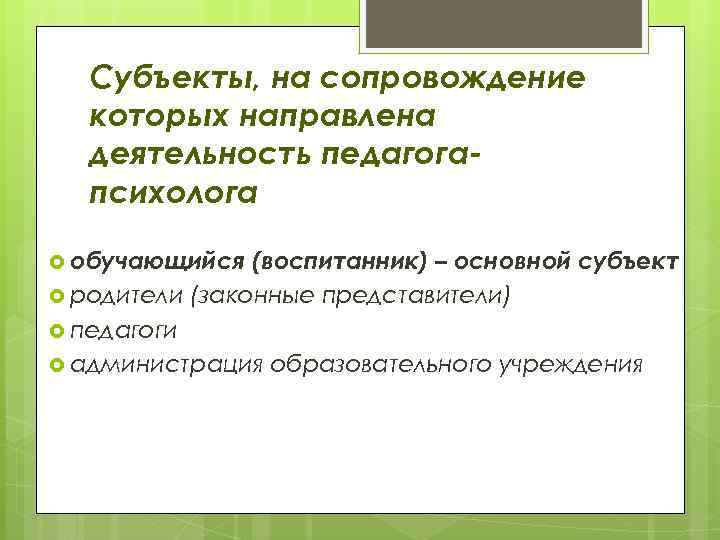 Субъекты, на сопровождение которых направлена деятельность педагога-психолога

обучающийся (воспитанник) – основной субъект
родители (законные представители)
педагоги
администрация образовательного учреждения